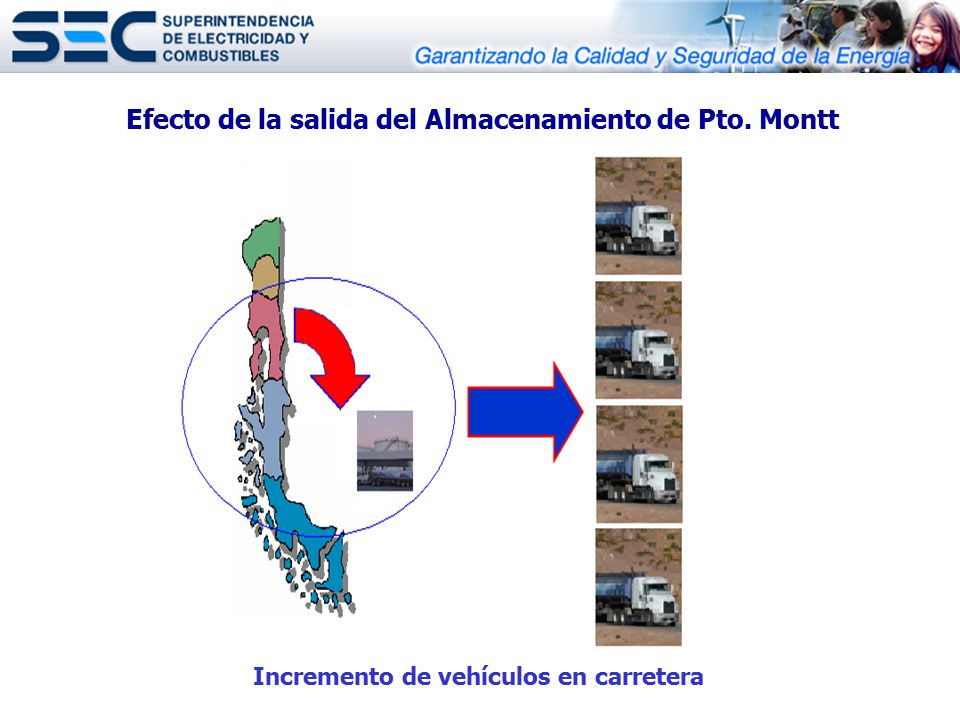 SEC SUPERINTENDENCIA DE ELECTRICIDAD Y COMBUSTIBLES

Garantizando la Calidad y Seguridad de la Energía

Efecto de la salida del Almacenamiento de Pto. Montt

Incremento de vehículos en carretera